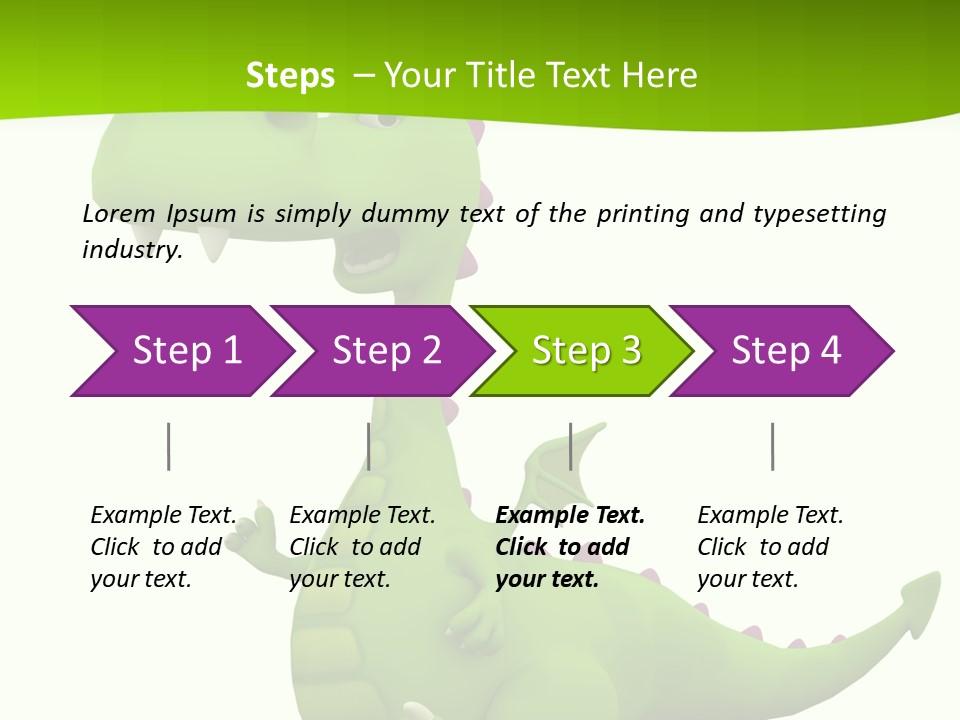 Steps – Your Title Text Here

Lorem Ipsum is simply dummy text of the printing and typesetting industry.

Step 1

Step 2

Step 3

Step 4

Example Text. Click to add your text.

Example Text. Click to add your text.

Example Text. Click to add your text.

Example Text. Click to add your text.